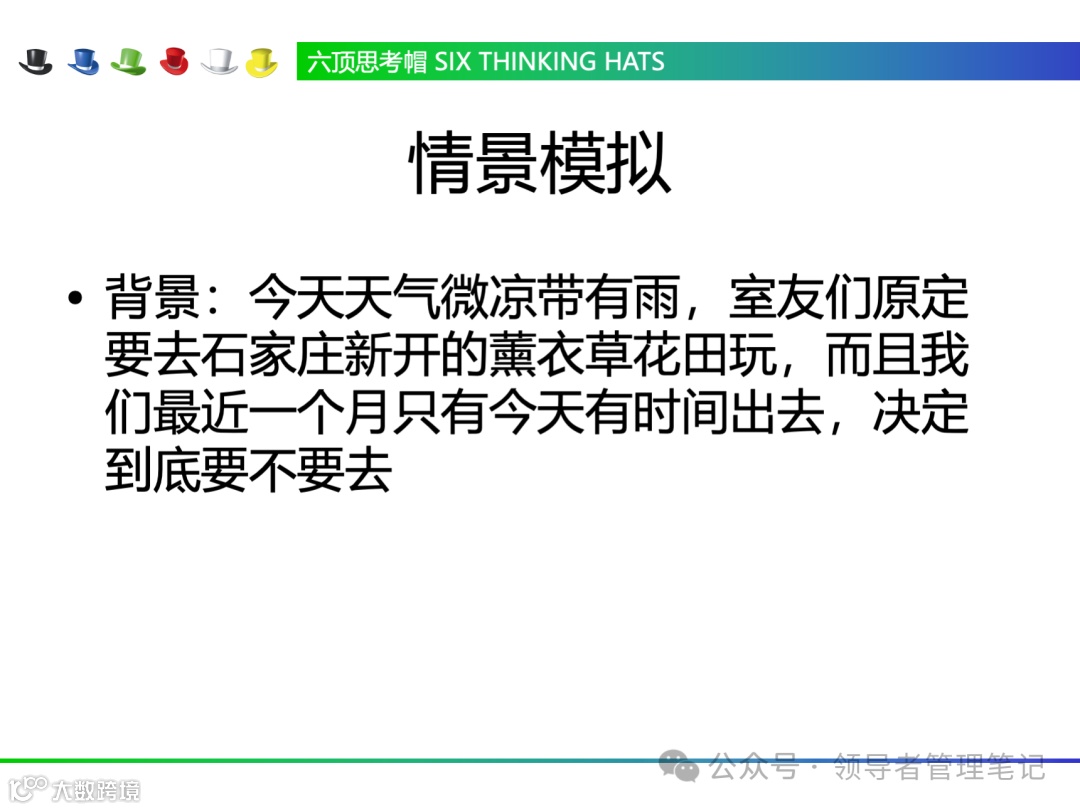 六顶思考帽 SIX THINKING HATS

情景模拟

• 背景：今天天气微凉带有雨，室友们原定要去石家庄新开的薰衣草花田玩，而且我们最近一个月只有今天有时间出去，决定到底要不要去

公众号 · 领导者管理笔记

大数跨境